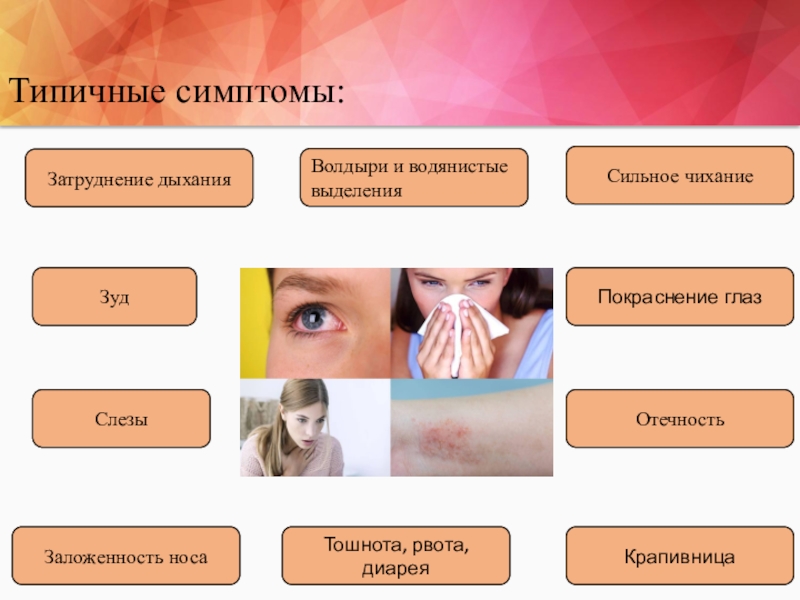 Типичные симптомы:

Затруднение дыхания

Волдыри и водянистые выделения

Сильное чихание

Зуд

Покраснение глаз

Слезы

Отечность

Заложенность носа

Тошнота, рвота, диарея

Крапивница